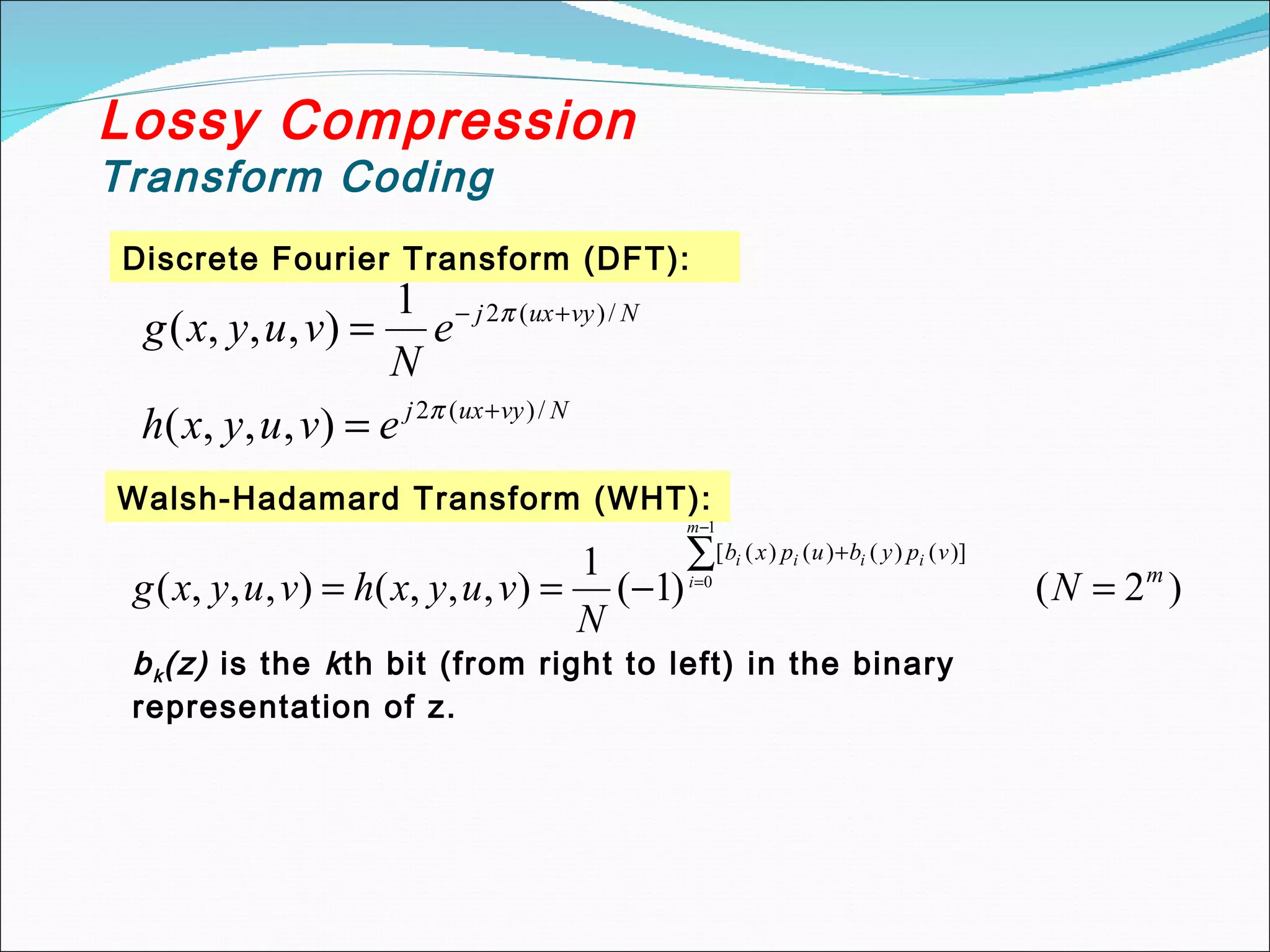 Lossy Compression
Transform Coding

Discrete Fourier Transform (DFT):

$g(x,y,u,v)=\frac{1}{N}e^{-j2\pi(ux+vy)/N}$

$h(x,y,u,v)=e^{j2\pi(ux+vy)/N}$

Walsh-Hadamard Transform (WHT):

$g(x,y,u,v)=h(x,y,u,v)=\frac{1}{N}(-1)^{\sum_{i=0}^{m-1}[b_i(x)p_i(u)+b_i(y)p_i(v)]}$ $(N=2^m)$

$b_k(z)$ is the $k$th bit (from right to left) in the binary representation of z.